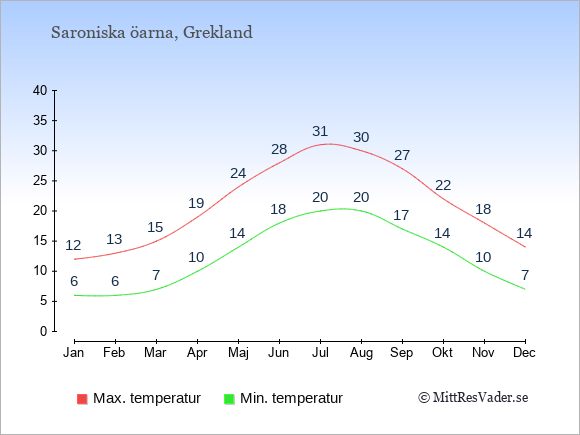 Saroniska öarna, Grekland

40
35
30
25
20
15
10
5
0

12 13 15 19 24 28 31 30 27 22 18 14

6 6 7 10 14 18 20 20 17 14 10 7

Jan Feb Mar Apr Maj Jun Jul Aug Sep Okt Nov Dec

Max. temperatur
Min. temperatur
© MittResVader.se